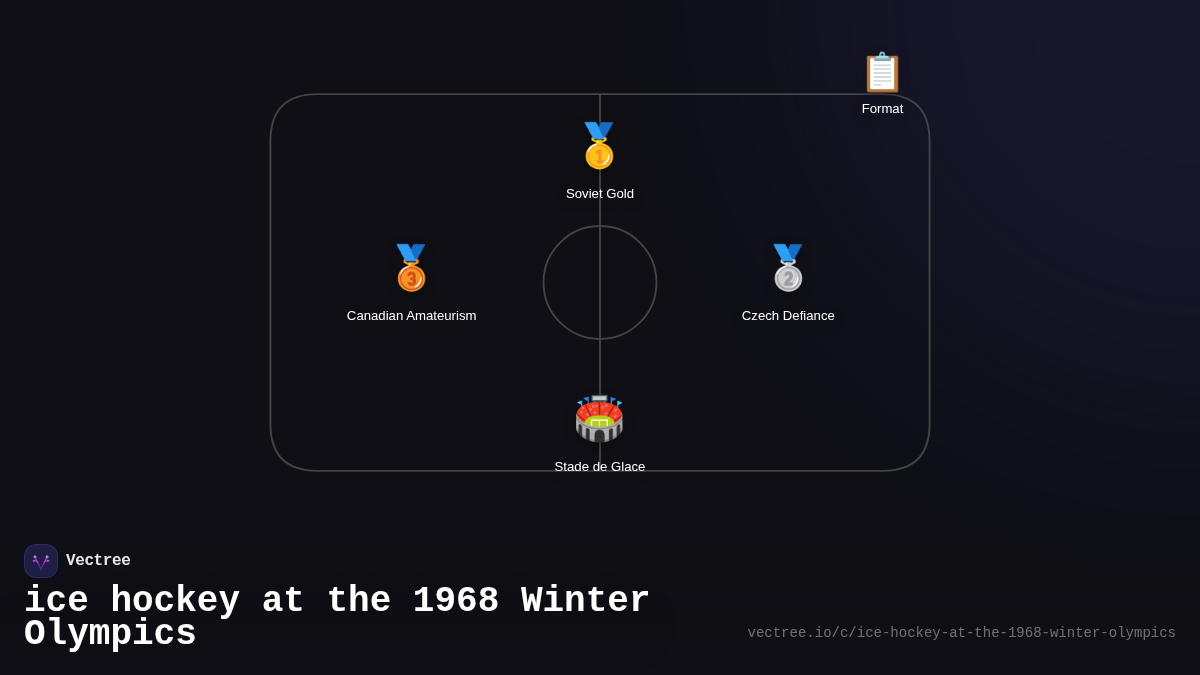 Format

Soviet Gold

Canadian Amateurism

Czech Defiance

Stade de Glace

Vectree

ice hockey at the 1968 Winter Olympics

vectree.io/c/ice-hockey-at-the-1968-winter-olympics